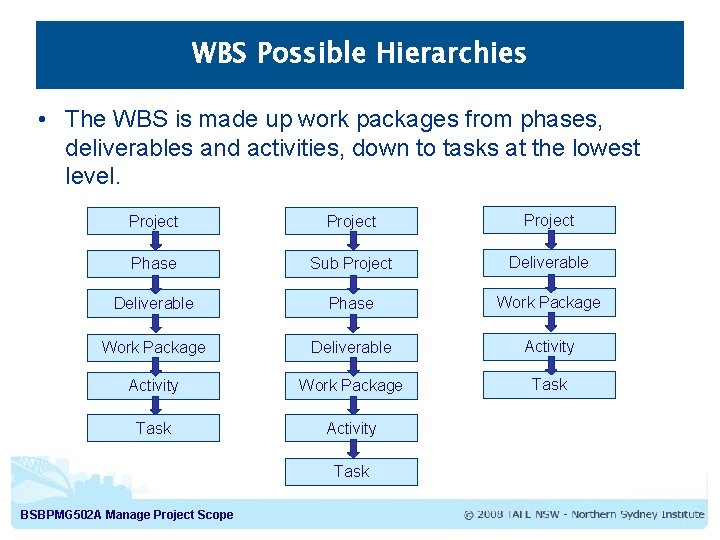 WBS Possible Hierarchies

• The WBS is made up work packages from phases, deliverables and activities, down to tasks at the lowest level.

Project
Phase
Deliverable
Work Package
Activity
Task

Project
Sub Project
Phase
Deliverable
Work Package
Activity
Task

Project
Deliverable
Work Package
Activity
Task

BSBPMG502A Manage Project Scope

© 2008 TAFE NSW - Northern Sydney Institute